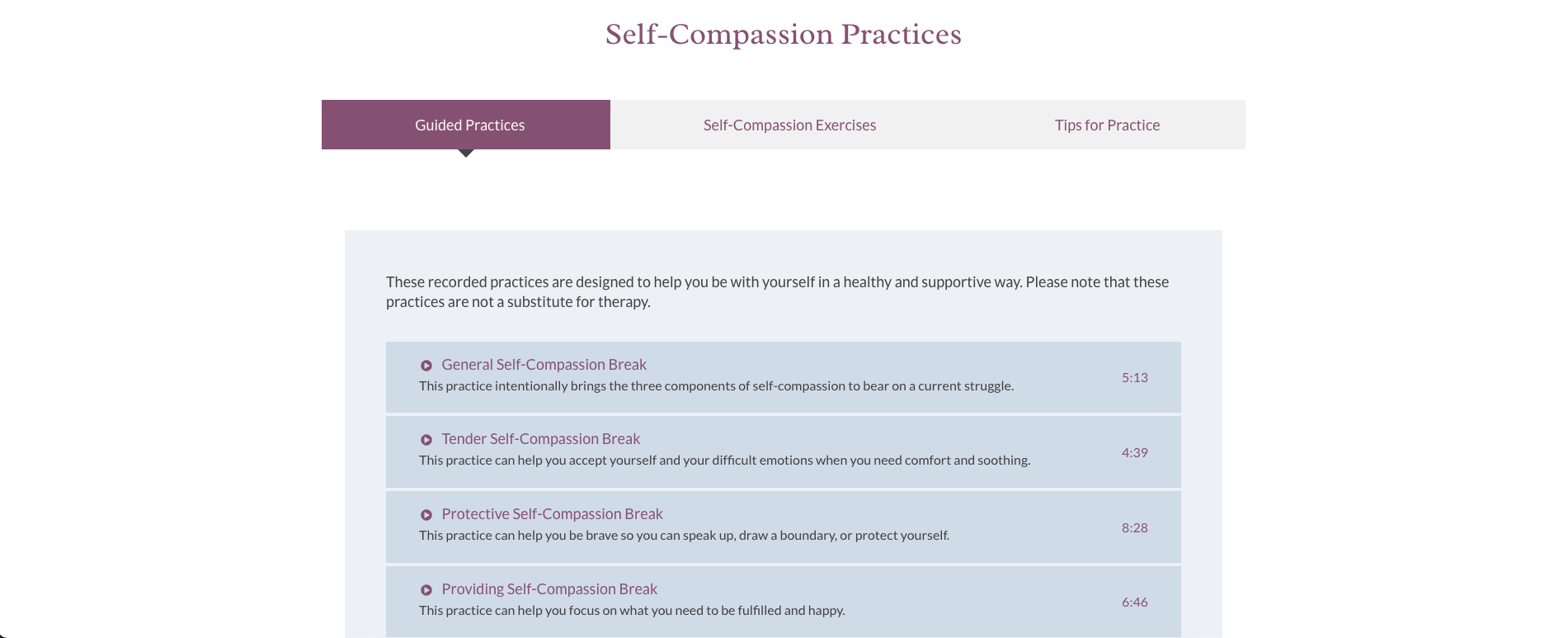 Self-Compassion Practices

Guided Practices

Self-Compassion Exercises

Tips for Practice

These recorded practices are designed to help you be with yourself in a healthy and supportive way. Please note that these practices are not a substitute for therapy.

General Self-Compassion Break
This practice intentionally brings the three components of self-compassion to bear on a current struggle.
5:13

Tender Self-Compassion Break
This practice can help you accept yourself and your difficult emotions when you need comfort and soothing.
4:39

Protective Self-Compassion Break
This practice can help you be brave so you can speak up, draw a boundary, or protect yourself.
8:28

Providing Self-Compassion Break
This practice can help you focus on what you need to be fulfilled and happy.
6:46